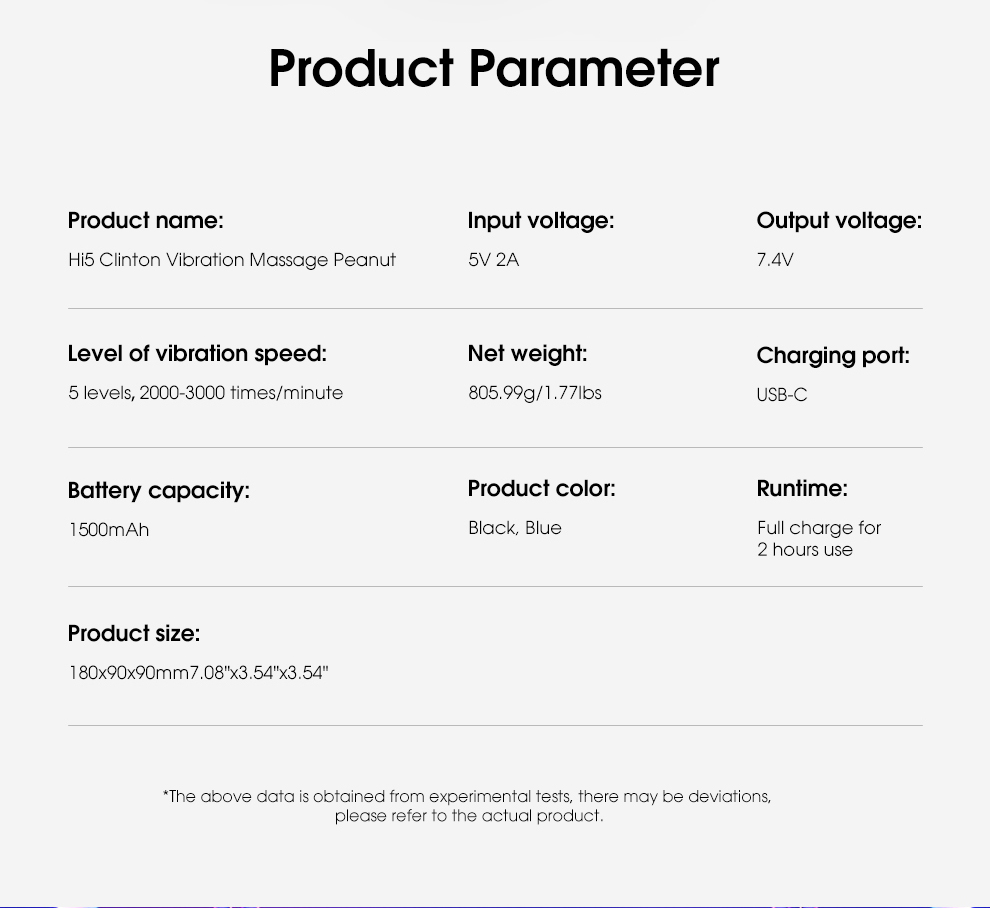 Product Parameter

Product name:
Hi5 Clinton Vibration Massage Peanut

Input voltage:
5V 2A

Output voltage:
7.4V

Level of vibration speed:
5 levels, 2000-3000 times/minute

Net weight:
805.99g/1.77lbs

Charging port:
USB-C

Battery capacity:
1500mAh

Product color:
Black, Blue

Runtime:
Full charge for 2 hours use

Product size:
180x90x90mm7.08"x3.54"x3.54"

*The above data is obtained from experimental tests, there may be deviations, please refer to the actual product.